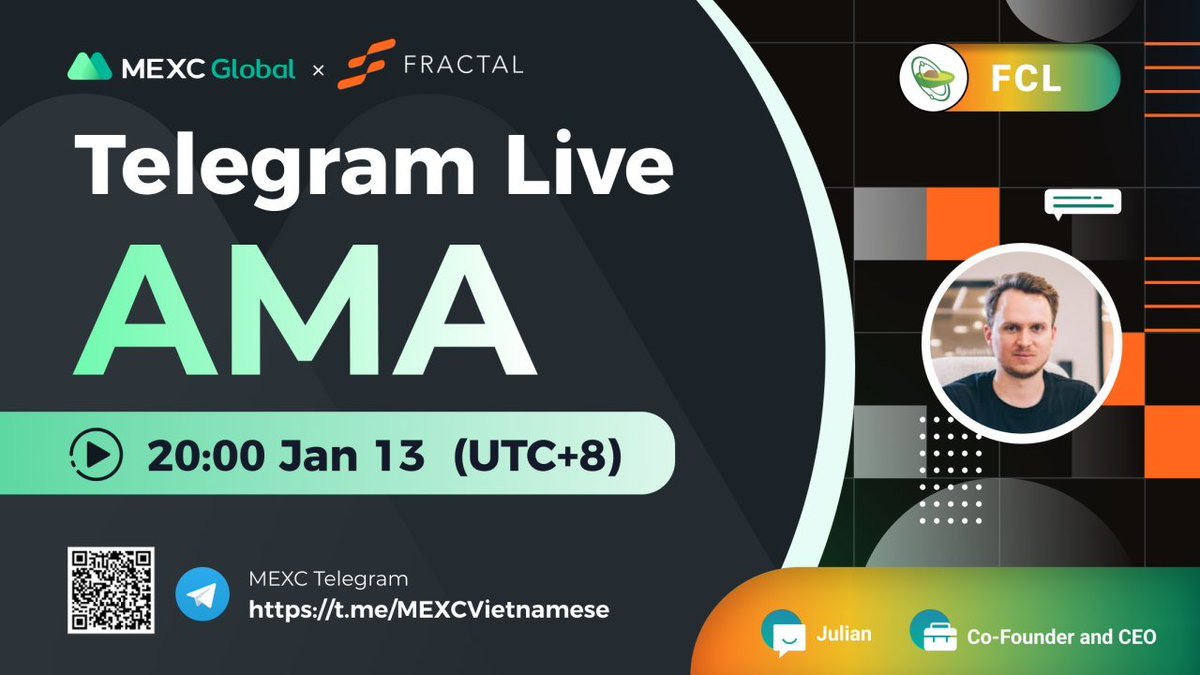 MEXC Global × FRACTAL

FCL

Telegram Live

AMA

20:00 Jan 13 (UTC+8)

MEXC Telegram
https://t.me/MEXCVietnamese

Julian

Co-Founder and CEO